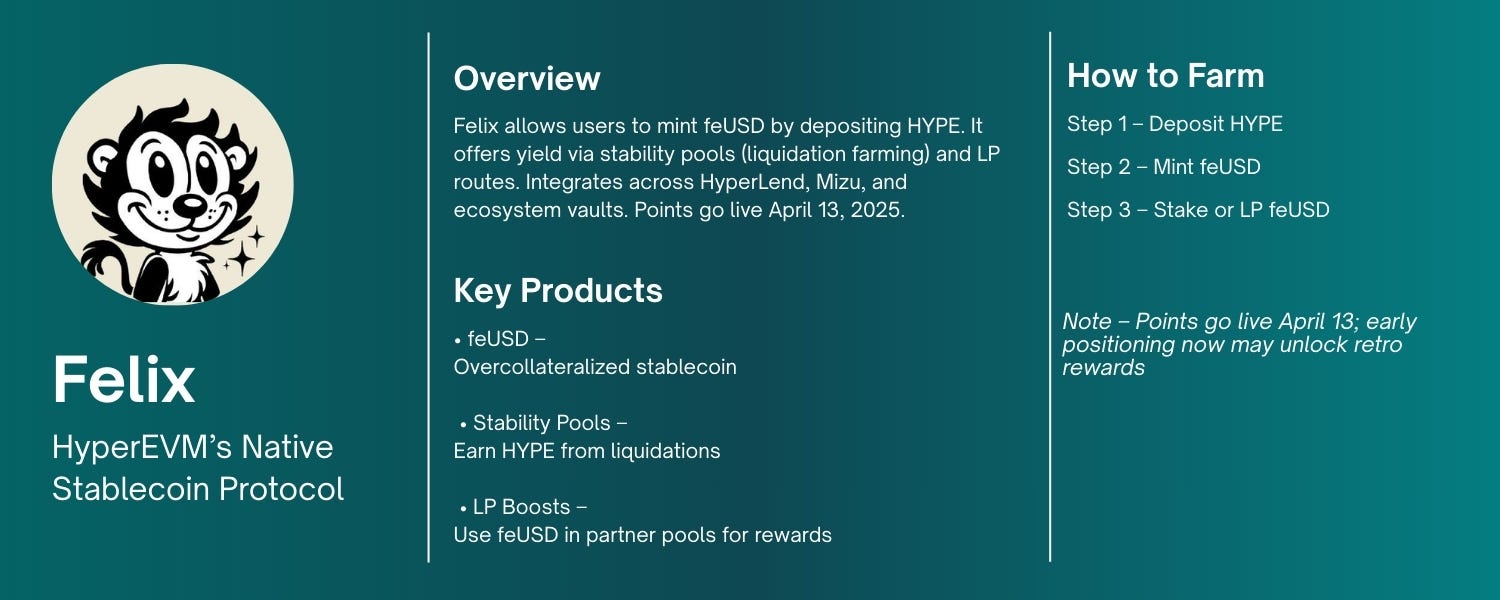 Felix

HyperEVM's Native Stablecoin Protocol

Overview

Felix allows users to mint feUSD by depositing HYPE. It offers yield via stability pools (liquidation farming) and LP routes. Integrates across HyperLend, Mizu, and ecosystem vaults. Points go live April 13, 2025.

Key Products

• feUSD –
Overcollateralized stablecoin

• Stability Pools –
Earn HYPE from liquidations

• LP Boosts –
Use feUSD in partner pools for rewards

How to Farm

Step 1 – Deposit HYPE

Step 2 – Mint feUSD

Step 3 – Stake or LP feUSD

Note – Points go live April 13; early positioning now may unlock retro rewards